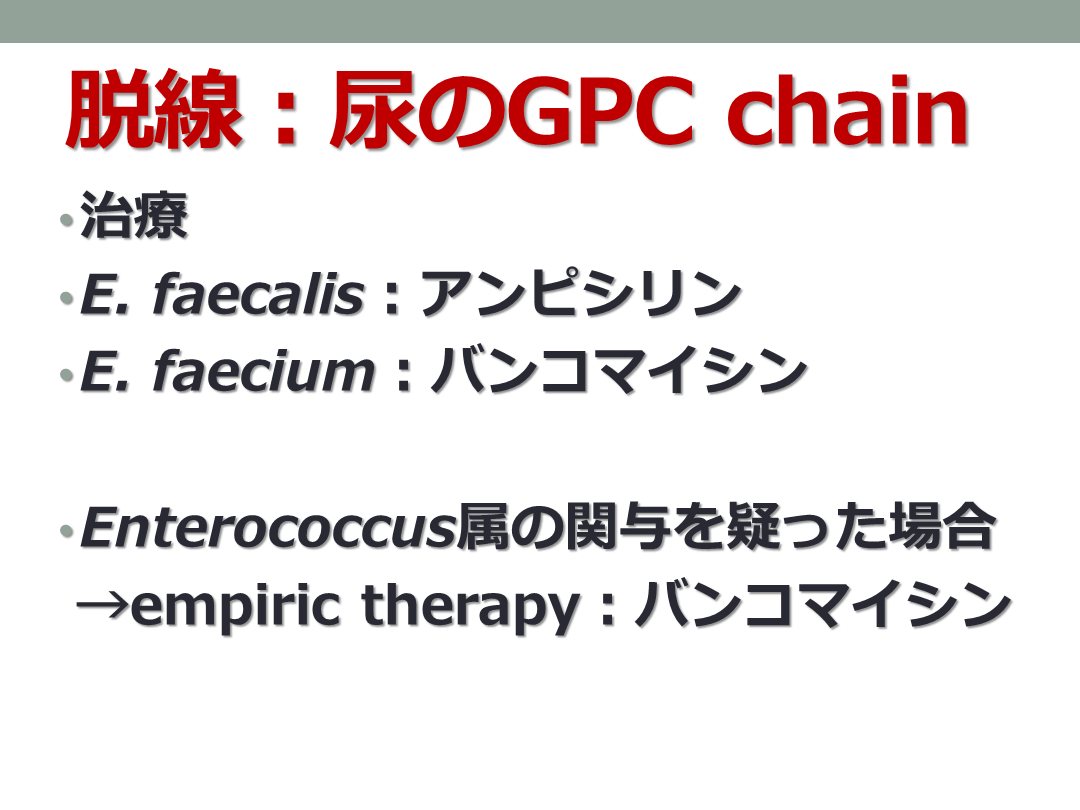 脱線：尿のGPC chain

• 治療
• E. faecalis：アンピシリン
• E. faecium：バンコマイシン

• Enterococcus属の関与を疑った場合
→empiric therapy：バンコマイシン